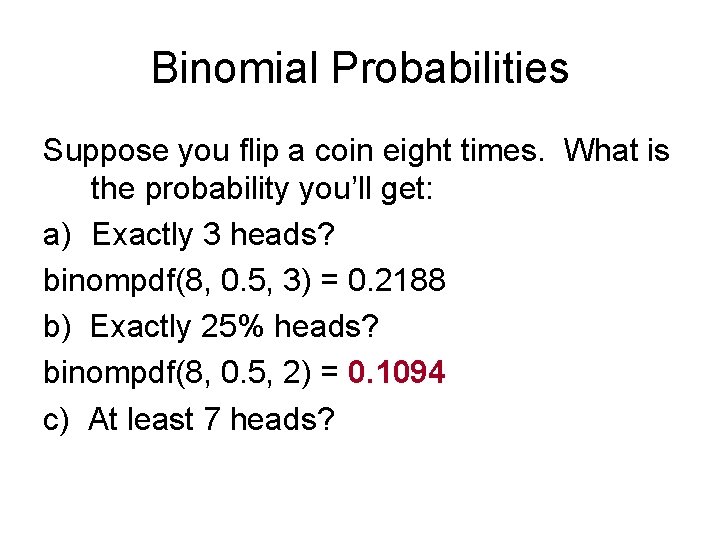 Binomial Probabilities

Suppose you flip a coin eight times. What is the probability you'll get:

a) Exactly 3 heads?

binompdf(8, 0.5, 3) = 0.2188

b) Exactly 25% heads?

binompdf(8, 0.5, 2) = 0.1094

c) At least 7 heads?